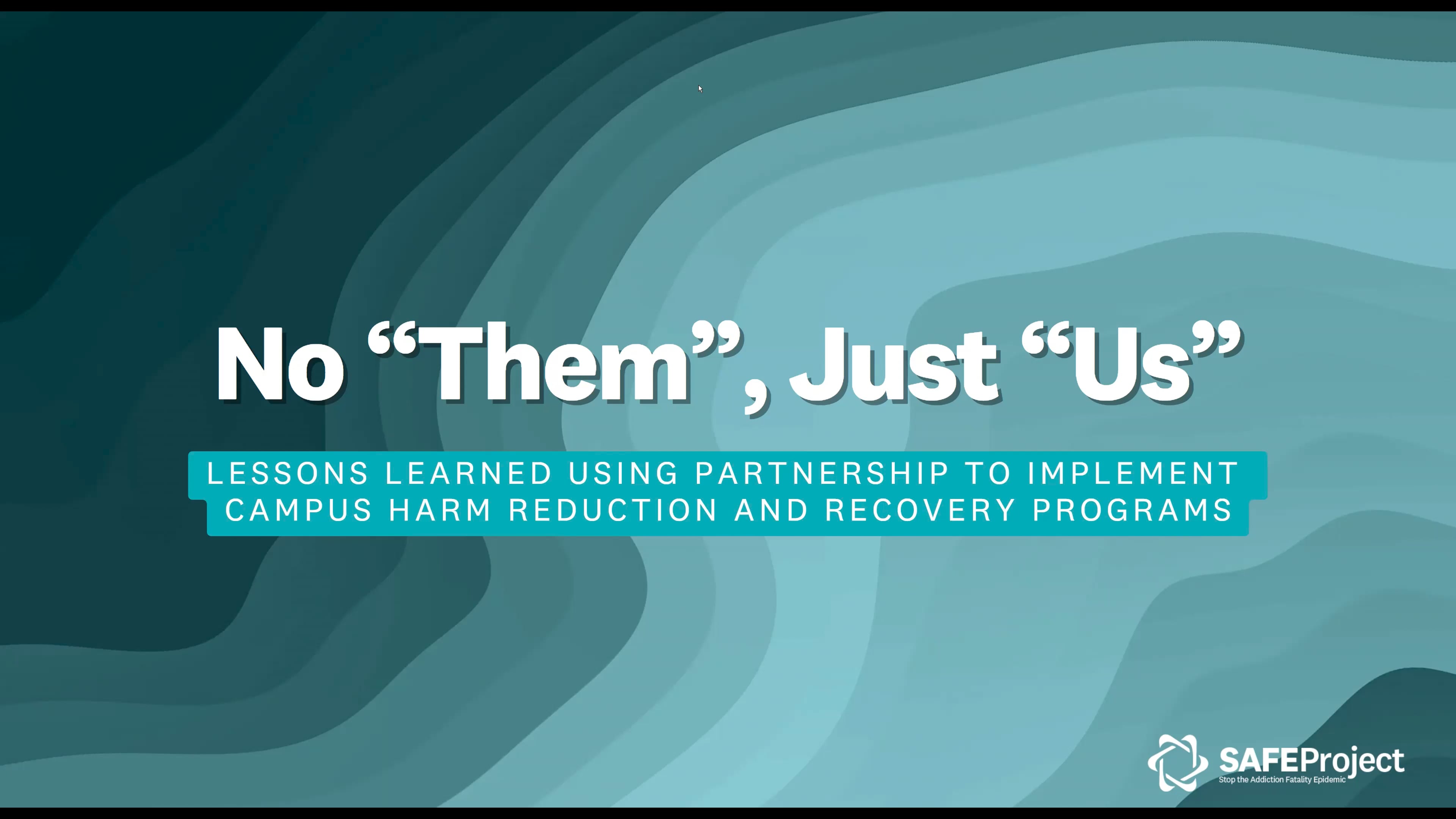 No “Them”, Just “Us”

LESSONS LEARNED USING PARTNERSHIP TO IMPLEMENT CAMPUS HARM REDUCTION AND RECOVERY PROGRAMS

SAFEProject
Stop the Addiction Fatality Epidemic